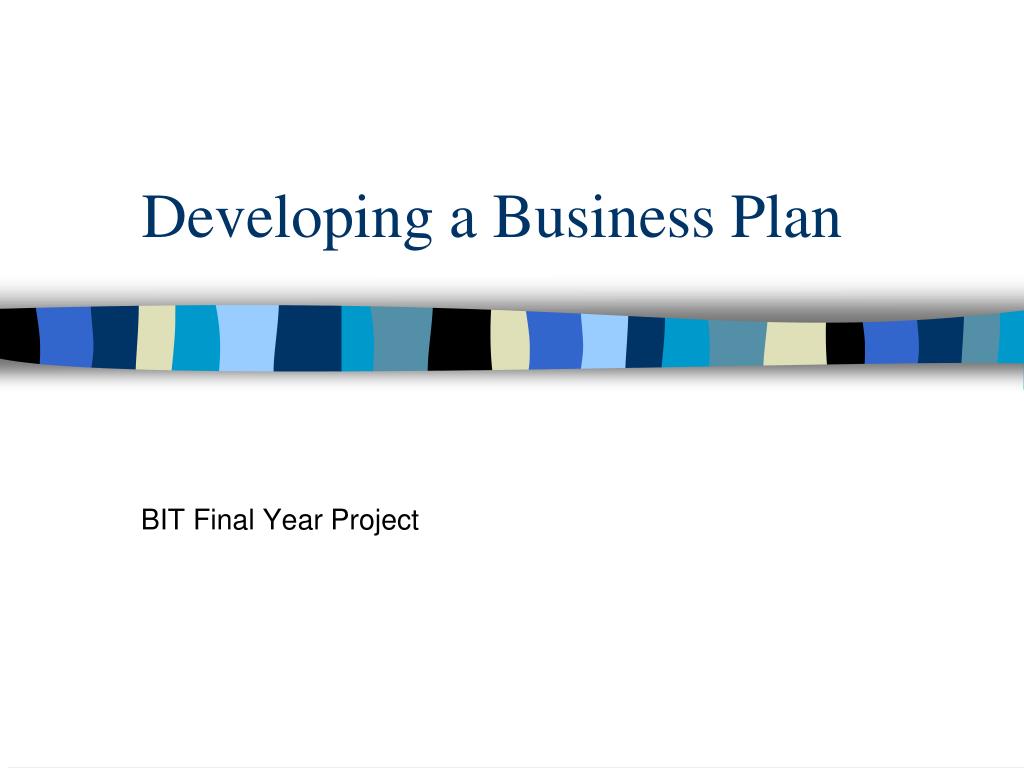 Developing a Business Plan

BIT Final Year Project